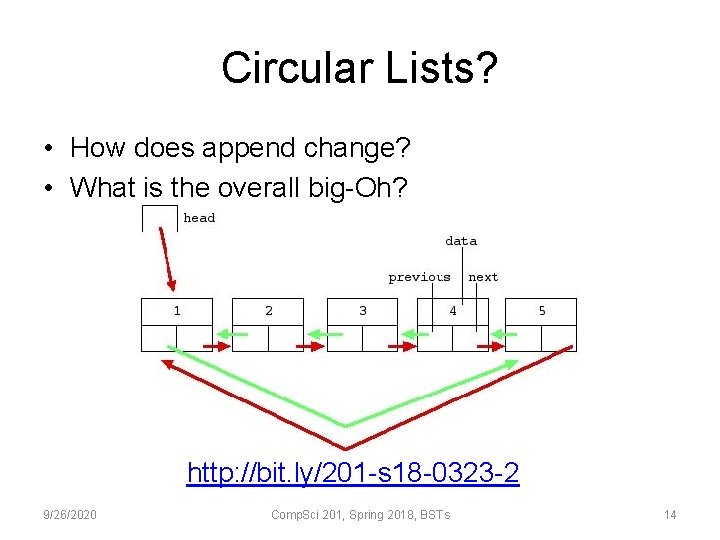 Circular Lists?

• How does append change?
• What is the overall big-Oh?

head

data

previous next

1 2 3 4 5

http://bit.ly/201-s18-0323-2

9/26/2020

CompSci 201, Spring 2018, BSTs

14